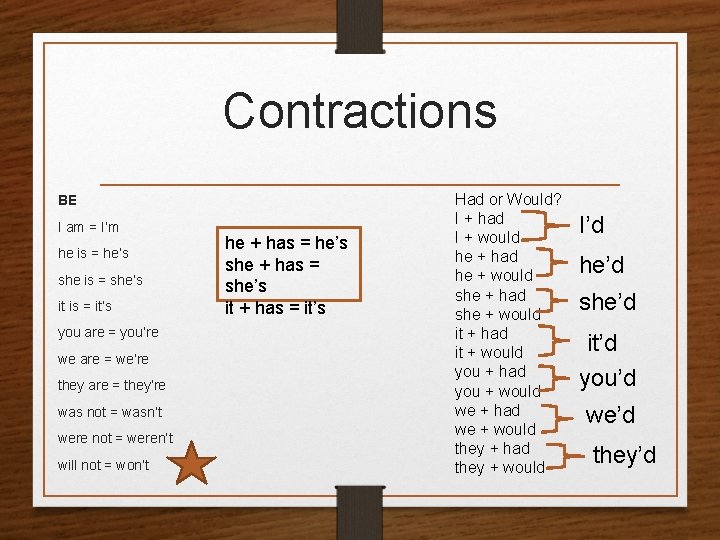 Contractions

BE

I am = I'm

he is = he's

she is = she's

it is = it's

you are = you're

we are = we're

they are = they're

was not = wasn't

were not = weren't

will not = won't

he + has = he's
she + has = she's
it + has = it's

Had or Would?

I + had
I + would
I'd

he + had
he + would
he'd

she + had
she + would
she'd

it + had
it + would
it'd

you + had
you + would
you'd

we + had
we + would
we'd

they + had
they + would
they'd